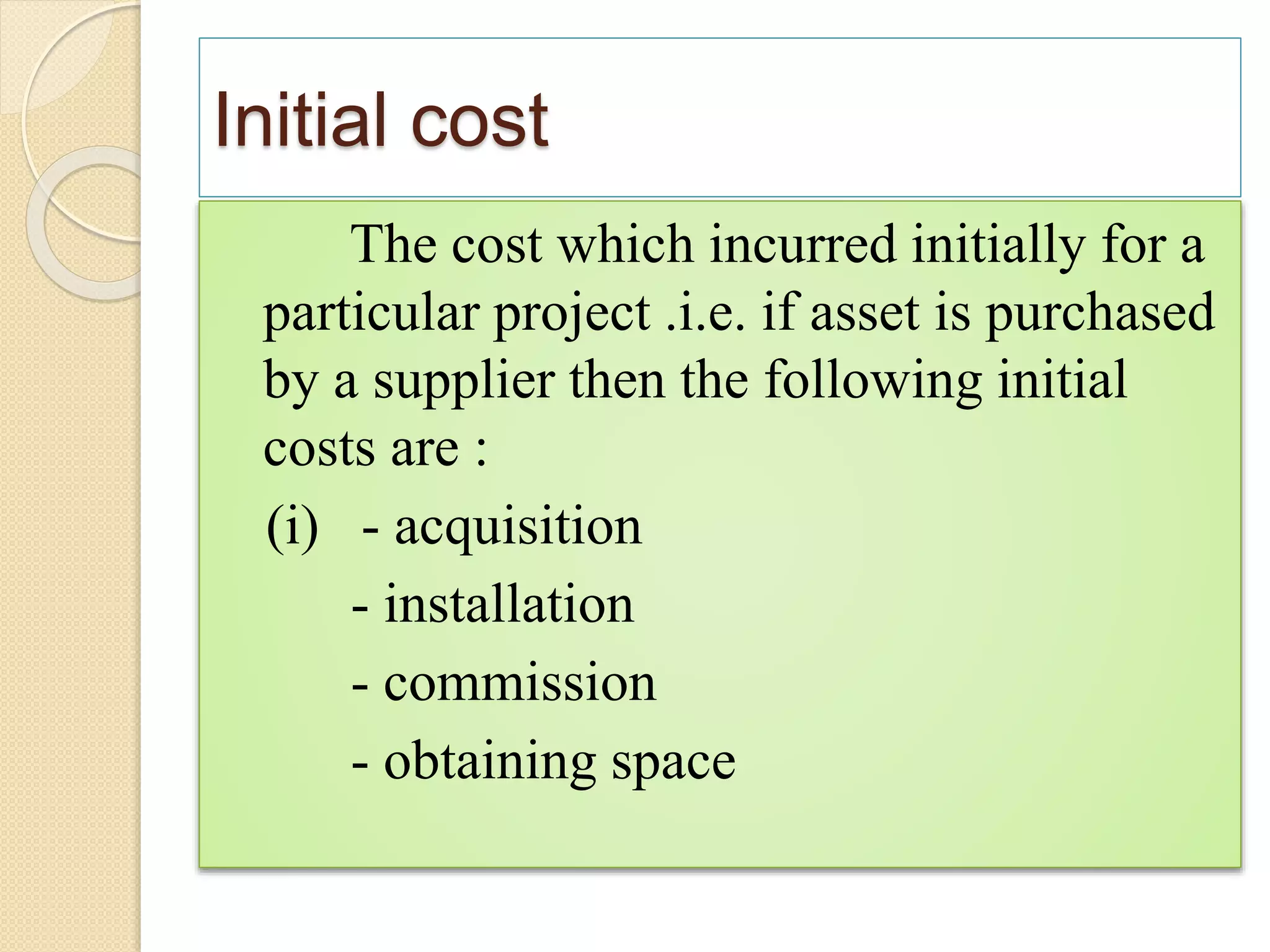 Initial cost

The cost which incurred initially for a particular project .i.e. if asset is purchased by a supplier then the following initial costs are :

(i) - acquisition

- installation

- commission

- obtaining space